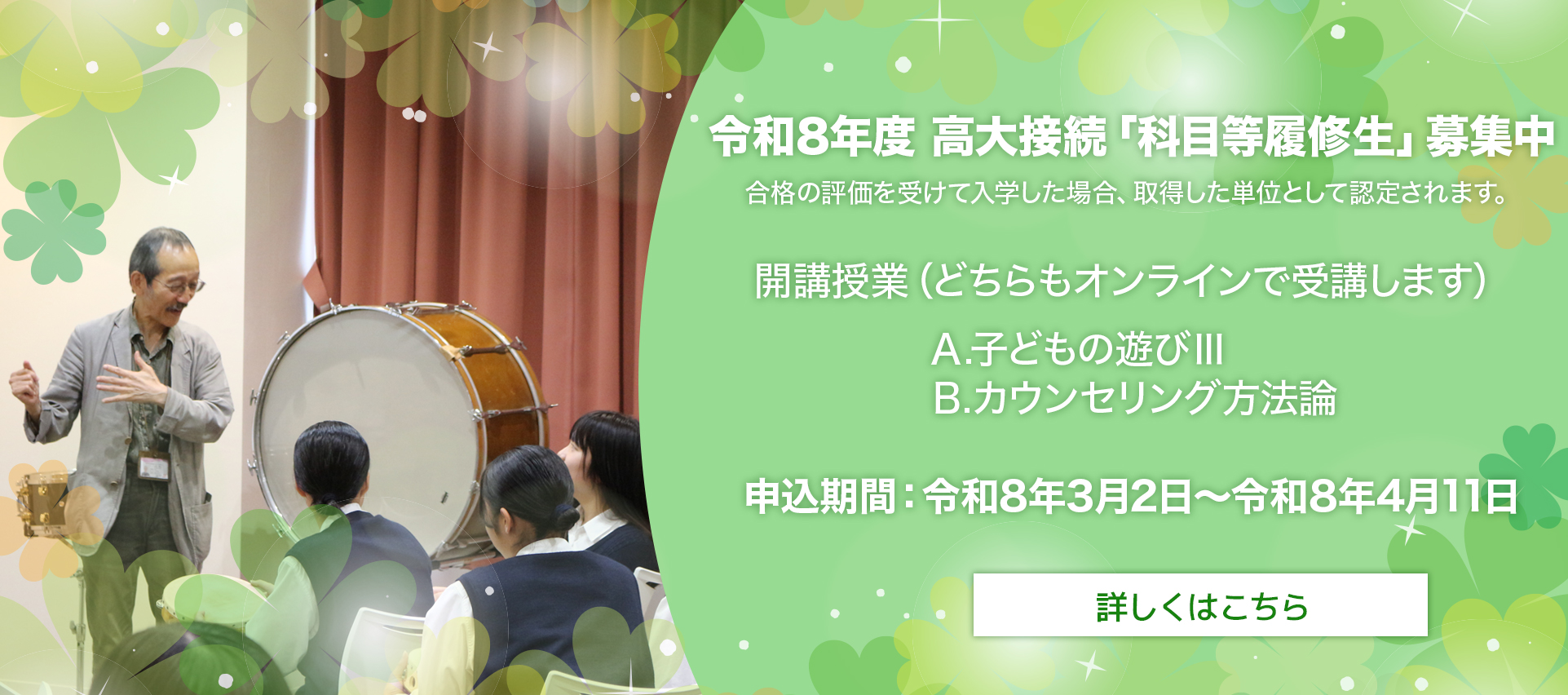 令和8年度 高大接続「科目等履修生」募集中

合格の評価を受けて入学した場合、取得した単位として認定されます。

開講授業（どちらもオンラインで受講します）

A.子どもの遊びIII
B.カウンセリング方法論

申込期間：令和8年3月2日〜令和8年4月11日

詳しくはこちら